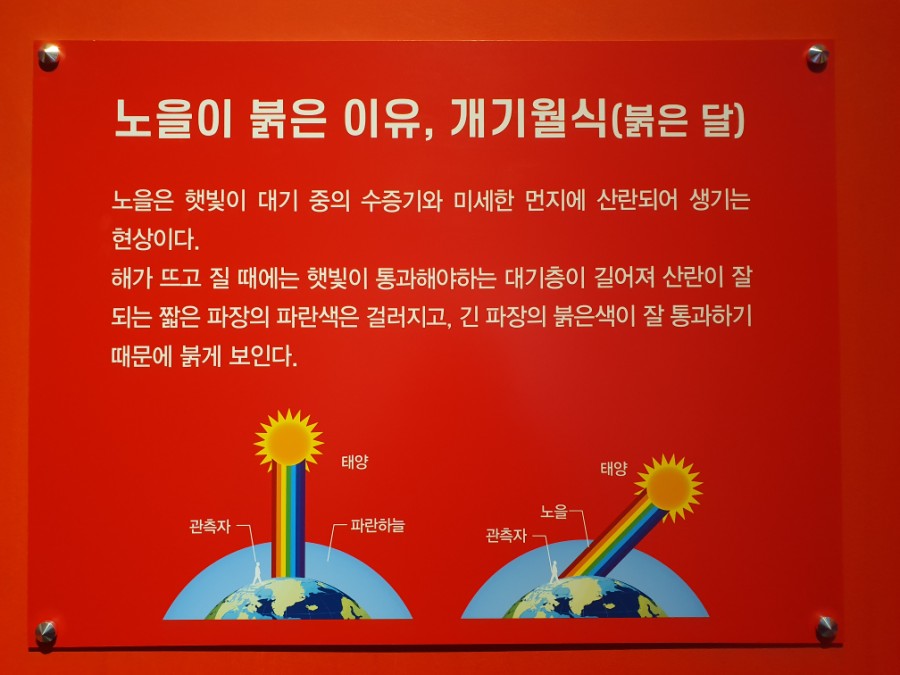 노을이 붉은 이유, 개기월식(붉은 달)

노을은 햇빛이 대기 중의 수증기와 미세한 먼지에 산란되어 생기는 현상이다.
해가 뜨고 질 때에는 햇빛이 통과해야하는 대기층이 길어져 산란이 잘 되는 짧은 파장의 파란색은 걸러지고, 긴 파장의 붉은색이 잘 통과하기 때문에 붉게 보인다.

태양
관측자
파란하늘

태양
노을
관측자